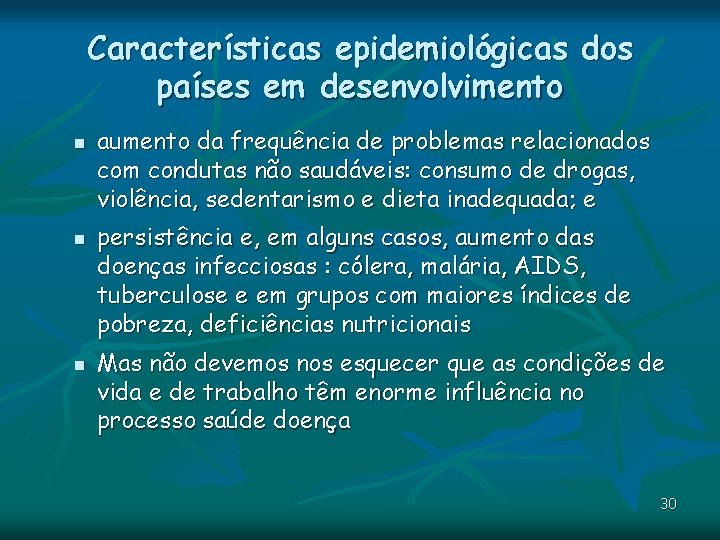 Características epidemiológicas dos países em desenvolvimento

• aumento da frequência de problemas relacionados com condutas não saudáveis: consumo de drogas, violência, sedentarismo e dieta inadequada; e

• persistência e, em alguns casos, aumento das doenças infecciosas : cólera, malária, AIDS, tuberculose e em grupos com maiores índices de pobreza, deficiências nutricionais

• Mas não devemos nos esquecer que as condições de vida e de trabalho têm enorme influência no processo saúde doença

30